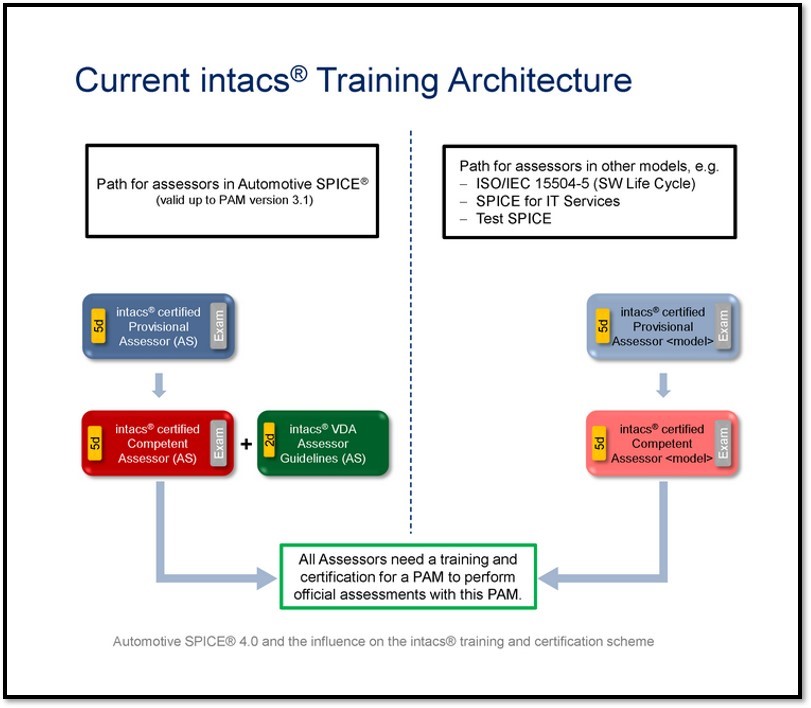 Current intacs® Training Architecture

Path for assessors in Automotive SPICE®
(valid up to PAM version 3.1)

Path for assessors in other models, e.g.
– ISO/IEC 15504-5 (SW Life Cycle)
– SPICE for IT Services
– Test SPICE

5d intacs® certified Provisional Assessor (AS) Exam

5d intacs® certified Competent Assessor (AS) Exam

+

2d intacs® VDA Assessor Guidelines (AS)

5d intacs® certified Provisional Assessor <model> Exam

5d intacs® certified Competent Assessor <model> Exam

All Assessors need a training and certification for a PAM to perform official assessments with this PAM.

Automotive SPICE® 4.0 and the influence on the intacs® training and certification scheme